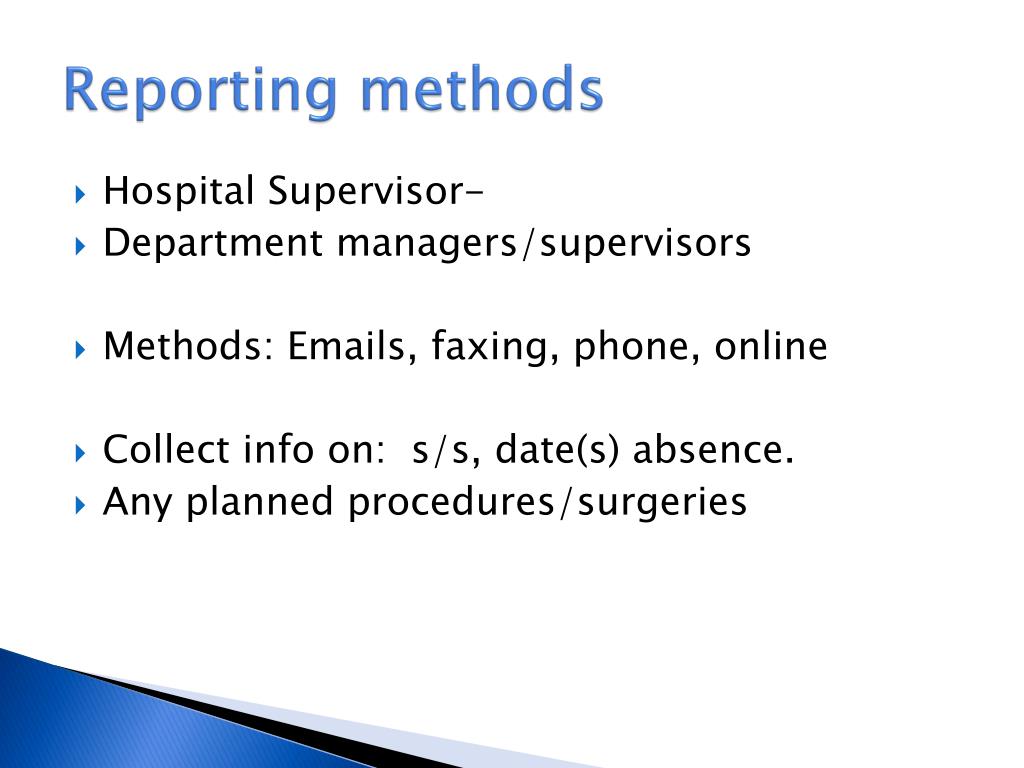 Reporting methods

Hospital Supervisor-
Department managers/supervisors

Methods: Emails, faxing, phone, online

Collect info on:  s/s, date(s) absence.
Any planned procedures/surgeries